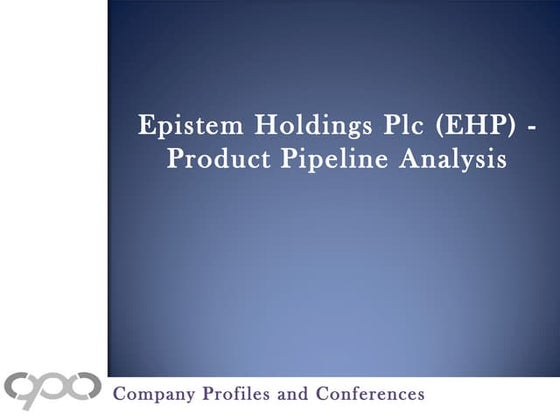 Epistem Holdings Plc (EHP) - Product Pipeline Analysis

Company Profiles and Conferences